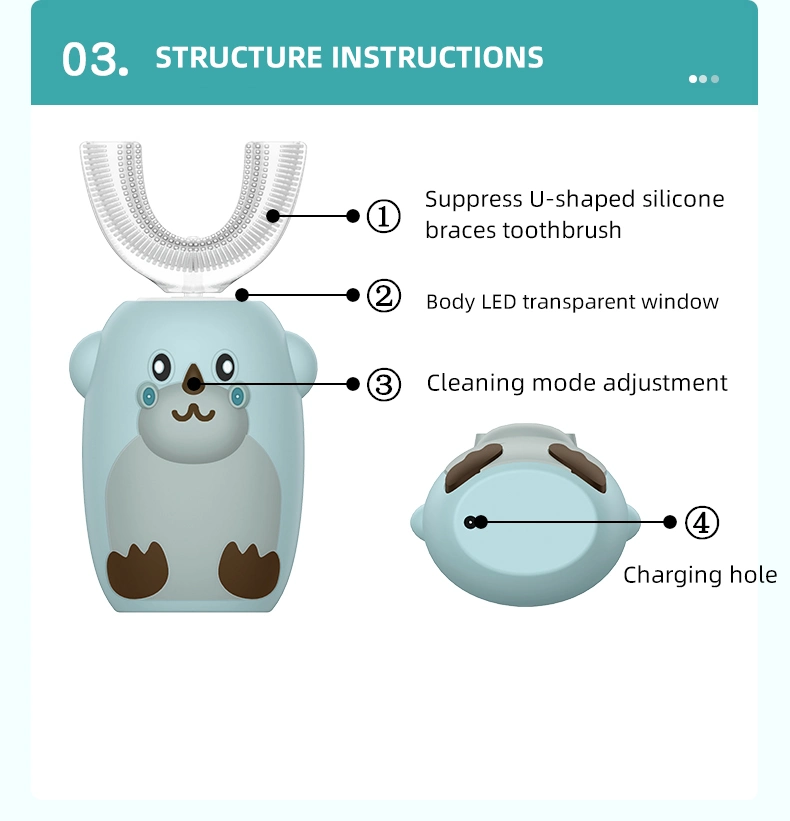 03. STRUCTURE INSTRUCTIONS

① Suppress U-shaped silicone braces toothbrush

② Body LED transparent window

③ Cleaning mode adjustment

④ Charging hole